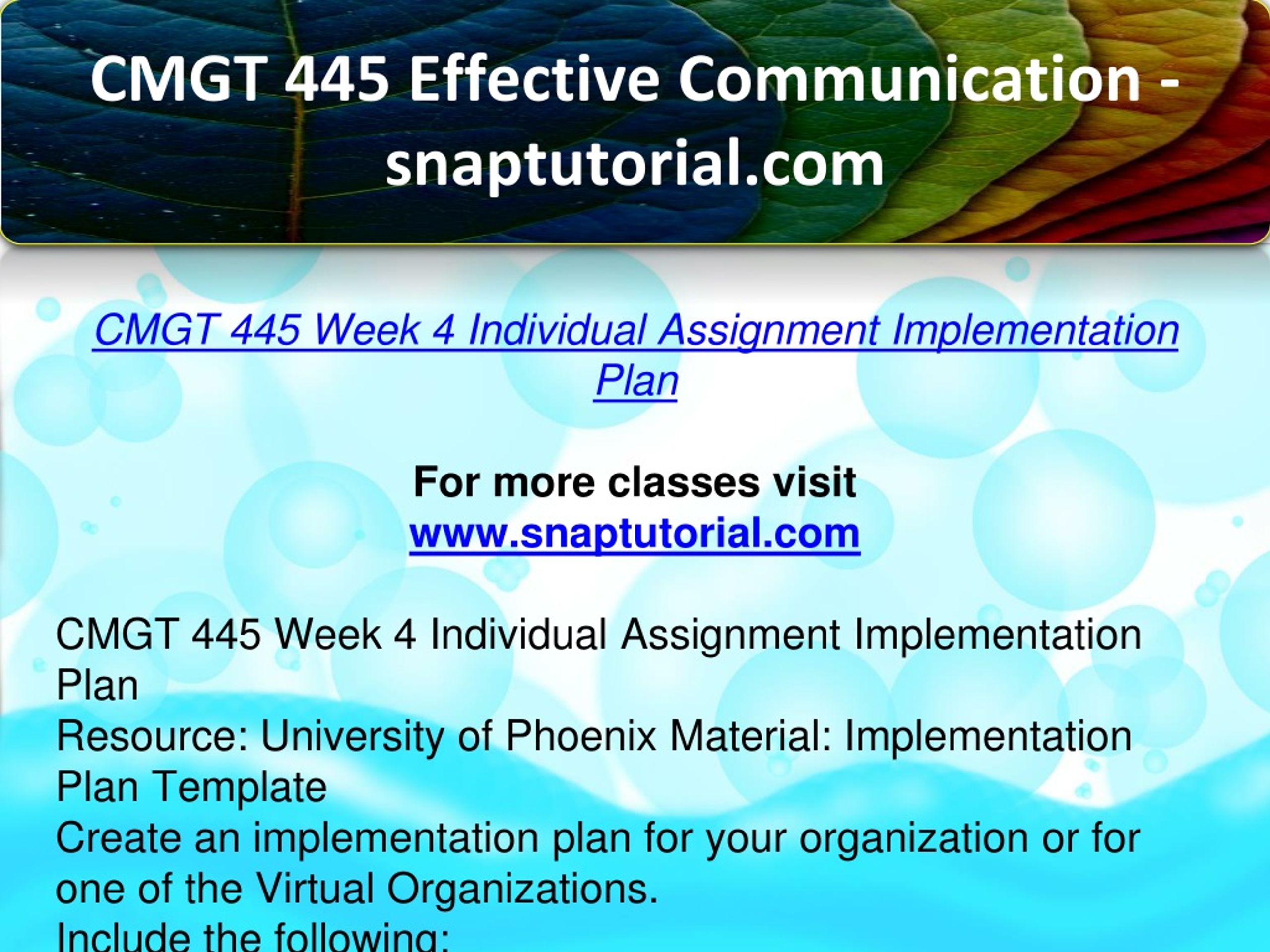 CMGT 445 Effective Communication - snaptutorial.com

CMGT 445 Week 4 Individual Assignment Implementation Plan

For more classes visit
www.snaptutorial.com

CMGT 445 Week 4 Individual Assignment Implementation Plan
Resource: University of Phoenix Material: Implementation Plan Template
Create an implementation plan for your organization or for one of the Virtual Organizations.
Include the following: